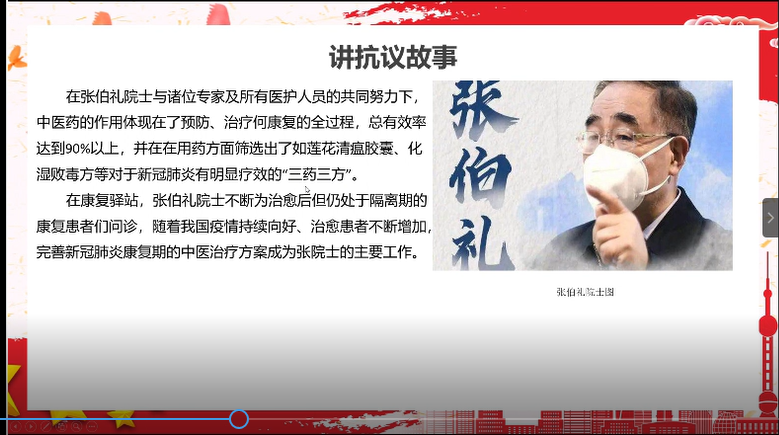 讲抗议故事

在张伯礼院士与诸位专家及所有医护人员的共同努力下，中医药的作用体现在了预防、治疗何康复的全过程，总有效率达到90%以上，并在在用药方面筛选出了如莲花清瘟胶囊、化湿败毒方等对于新冠肺炎有明显疗效的“三药三方”。

在康复驿站，张伯礼院士不断为治愈后但仍处于隔离期的康复患者们问诊，随着我国疫情持续向好、治愈患者不断增加，完善新冠肺炎康复期的中医治疗方案成为张院士的主要工作。

张伯礼

张伯礼院士图